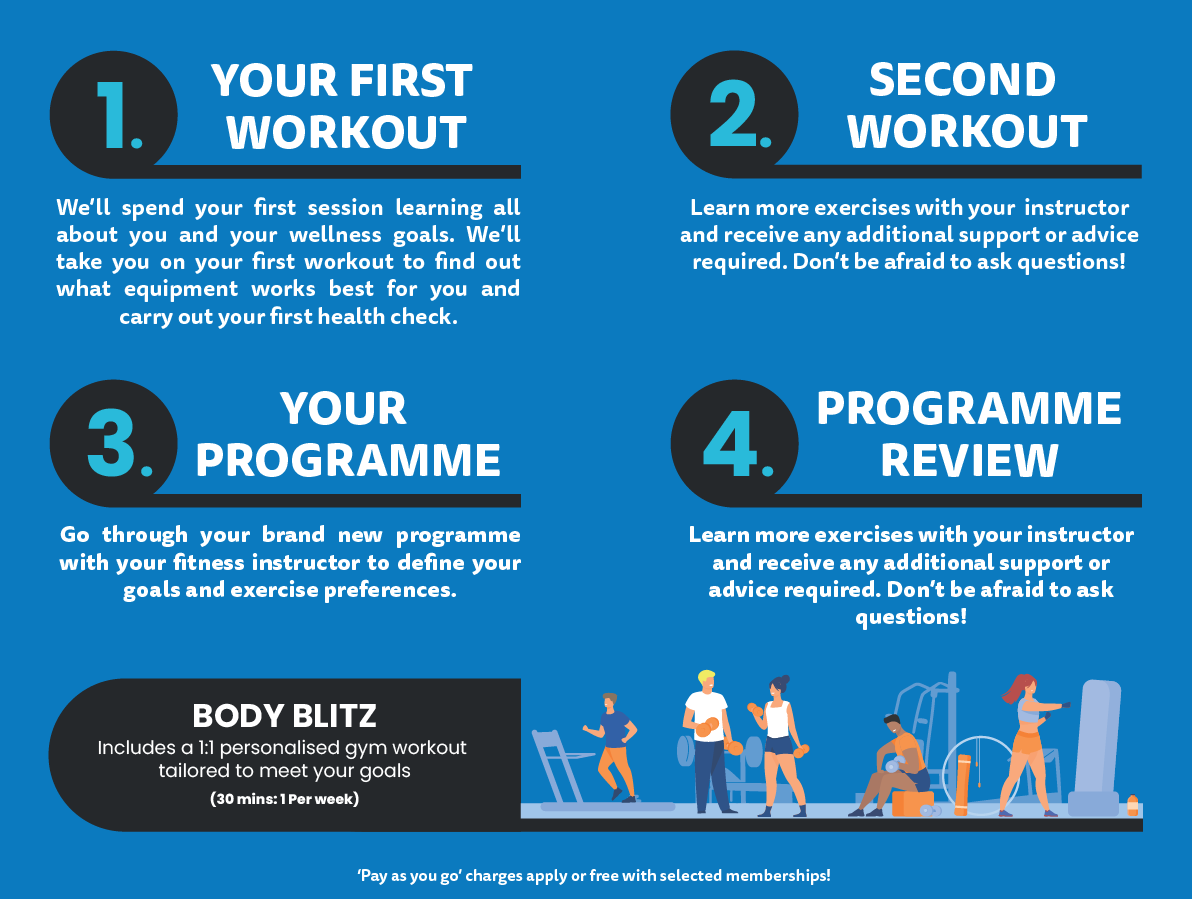 1. YOUR FIRST WORKOUT

We'll spend your first session learning all about you and your wellness goals. We'll take you on your first workout to find out what equipment works best for you and carry out your first health check.

2. SECOND WORKOUT

Learn more exercises with your instructor and receive any additional support or advice required. Don't be afraid to ask questions!

3. YOUR PROGRAMME

Go through your brand new programme with your fitness instructor to define your goals and exercise preferences.

4. PROGRAMME REVIEW

Learn more exercises with your instructor and receive any additional support or advice required. Don't be afraid to ask questions!

BODY BLITZ
Includes a 1:1 personalised gym workout tailored to meet your goals
(30 mins: 1 Per week)

'Pay as you go' charges apply or free with selected memberships!